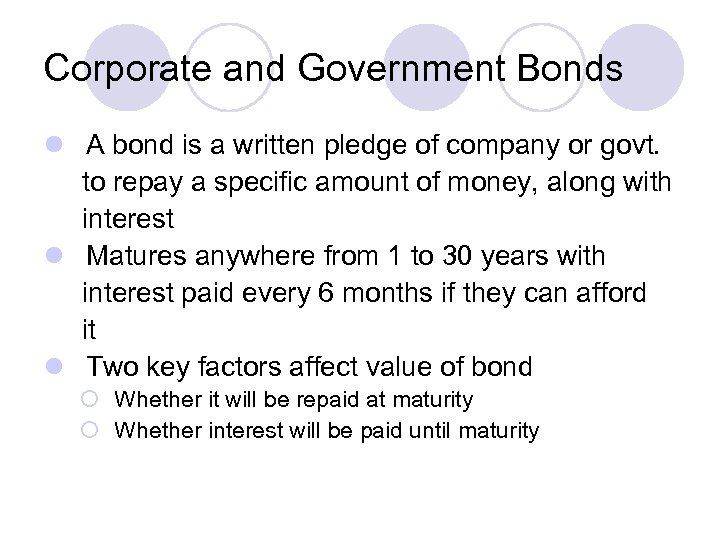 Corporate and Government Bonds

- A bond is a written pledge of company or govt. to repay a specific amount of money, along with interest
- Matures anywhere from 1 to 30 years with interest paid every 6 months if they can afford it
- Two key factors affect value of bond
  - Whether it will be repaid at maturity
  - Whether interest will be paid until maturity